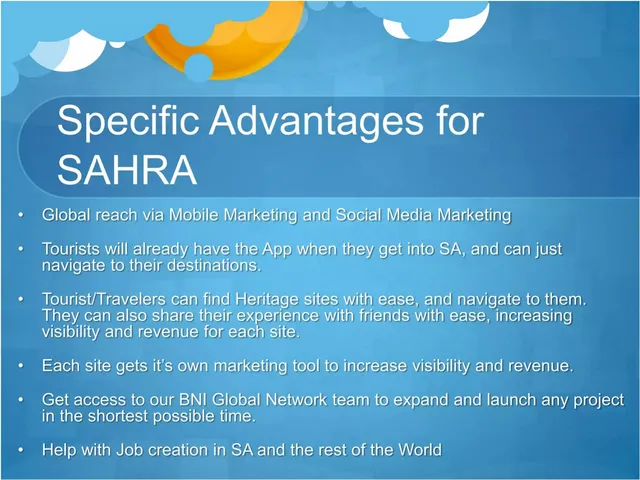 Specific Advantages for SAHRA

• Global reach via Mobile Marketing and Social Media Marketing

• Tourists will already have the App when they get into SA, and can just navigate to their destinations.

• Tourist/Travelers can find Heritage sites with ease, and navigate to them. They can also share their experience with friends with ease, increasing visibility and revenue for each site.

• Each site gets it's own marketing tool to increase visibility and revenue.

• Get access to our BNI Global Network team to expand and launch any project in the shortest possible time.

• Help with Job creation in SA and the rest of the World